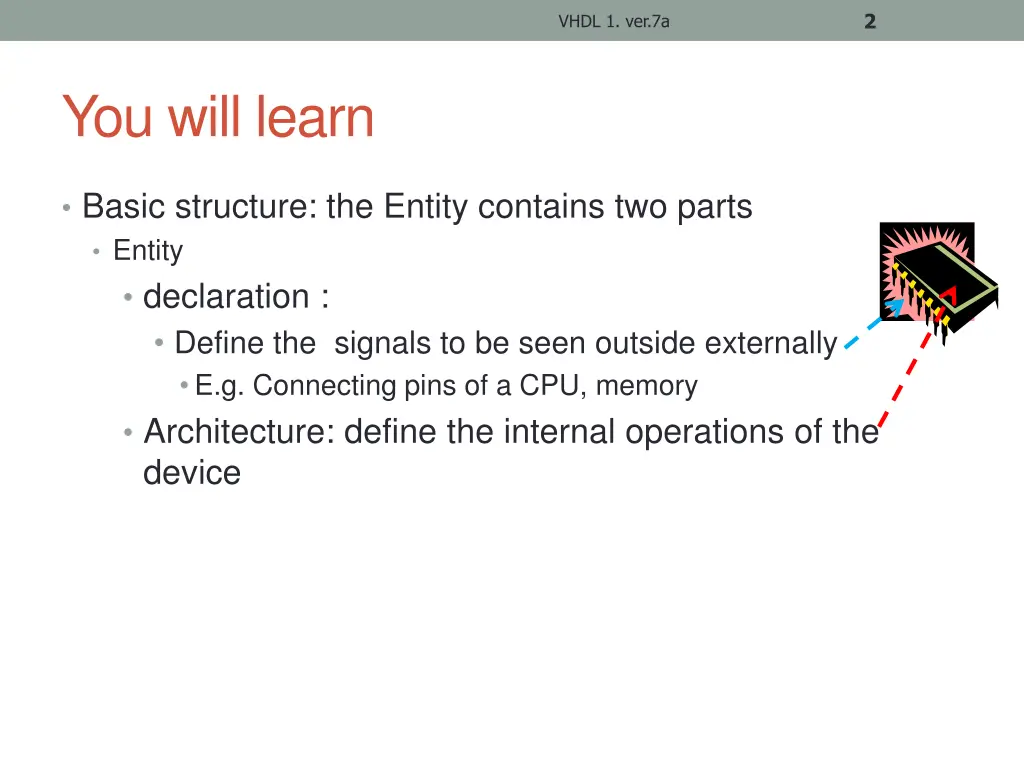 VHDL 1. ver.7a

2

You will learn

• Basic structure: the Entity contains two parts
  • Entity
    • declaration :
      • Define the  signals to be seen outside externally
        • E.g. Connecting pins of a CPU, memory
    • Architecture: define the internal operations of the device